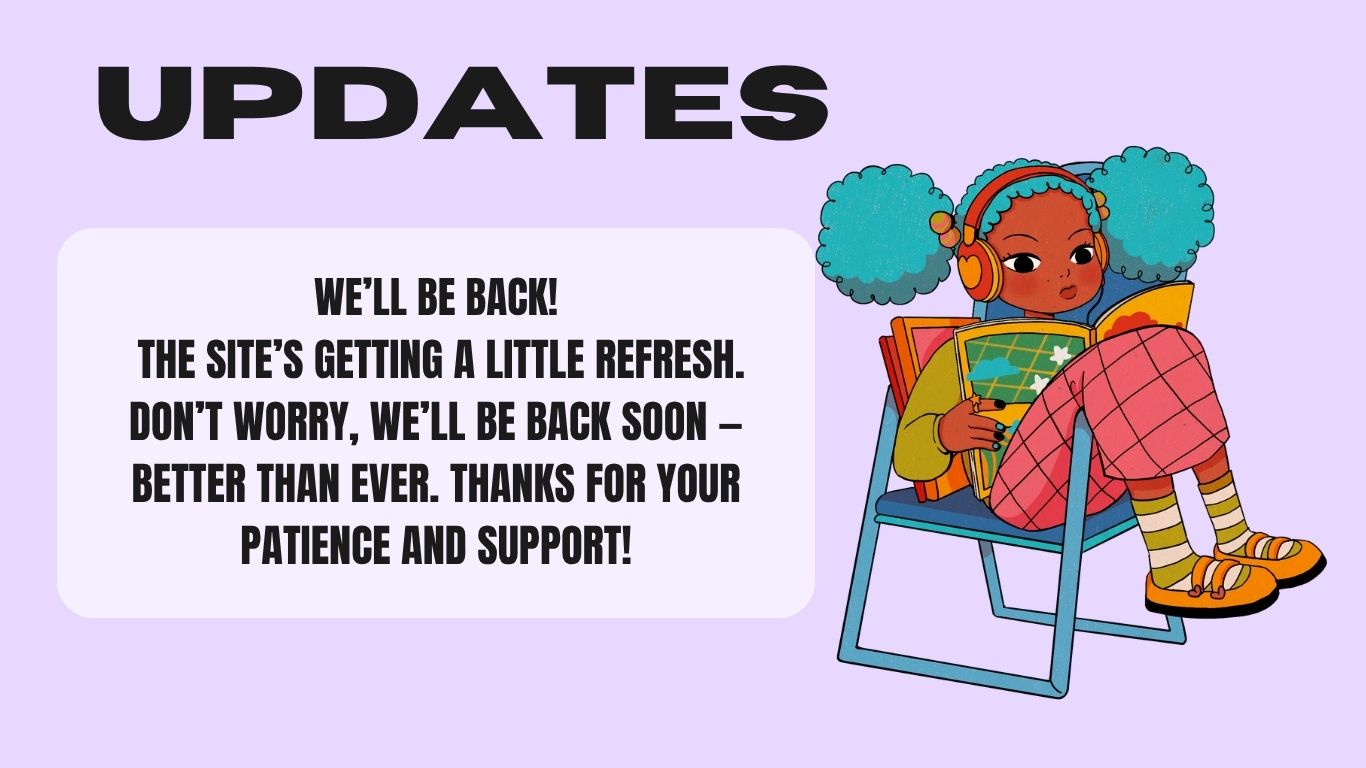 UPDATES

WE'LL BE BACK!
THE SITE'S GETTING A LITTLE REFRESH. DON'T WORRY, WE'LL BE BACK SOON – BETTER THAN EVER. THANKS FOR YOUR PATIENCE AND SUPPORT!